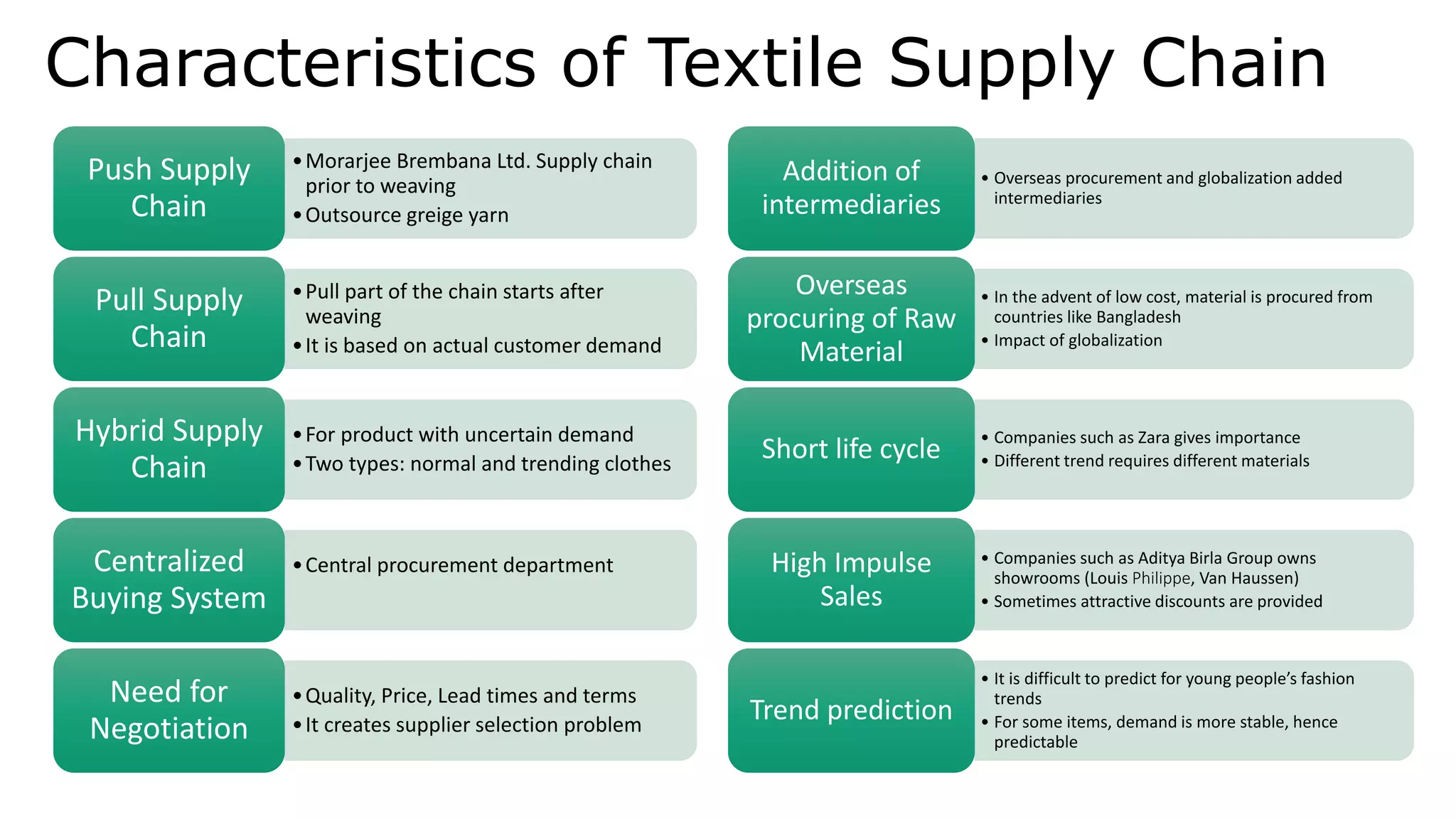 Characteristics of Textile Supply Chain

Push Supply Chain

• Morarjee Brembana Ltd. Supply chain prior to weaving
• Outsource greige yarn

Pull Supply Chain

• Pull part of the chain starts after weaving
• It is based on actual customer demand

Hybrid Supply Chain

• For product with uncertain demand
• Two types: normal and trending clothes

Centralized Buying System

• Central procurement department

Need for Negotiation

• Quality, Price, Lead times and terms
• It creates supplier selection problem

Addition of intermediaries

• Overseas procurement and globalization added intermediaries

Overseas procuring of Raw Material

• In the advent of low cost, material is procured from countries like Bangladesh
• Impact of globalization

Short life cycle

• Companies such as Zara gives importance
• Different trend requires different materials

High Impulse Sales

• Companies such as Aditya Birla Group owns showrooms (Louis Philippe, Van Haussen)
• Sometimes attractive discounts are provided

Trend prediction

• It is difficult to predict for young people's fashion trends
• For some items, demand is more stable, hence predictable